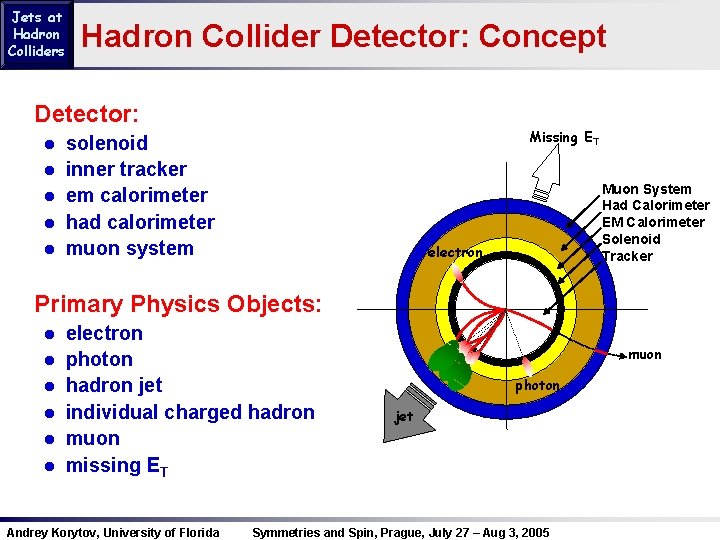 Jets at Hadron Colliders

Hadron Collider Detector: Concept

Detector:
- solenoid
- inner tracker
- em calorimeter
- had calorimeter
- muon system

Primary Physics Objects:
- electron
- photon
- hadron jet
- individual charged hadron
- muon
- missing $E_T$

Missing $E_T$

Muon System
Had Calorimeter
EM Calorimeter
Solenoid
Tracker

electron

muon

photon

jet

Andrey Korytov, University of Florida Symmetries and Spin, Prague, July 27 – Aug 3, 2005